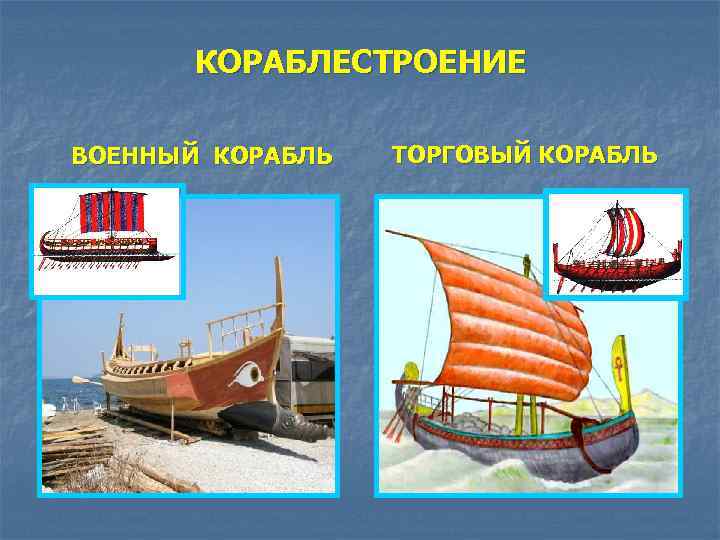 КОРАБЛЕСТРОЕНИЕ

ВОЕННЫЙ КОРАБЛЬ

ТОРГОВЫЙ КОРАБЛЬ